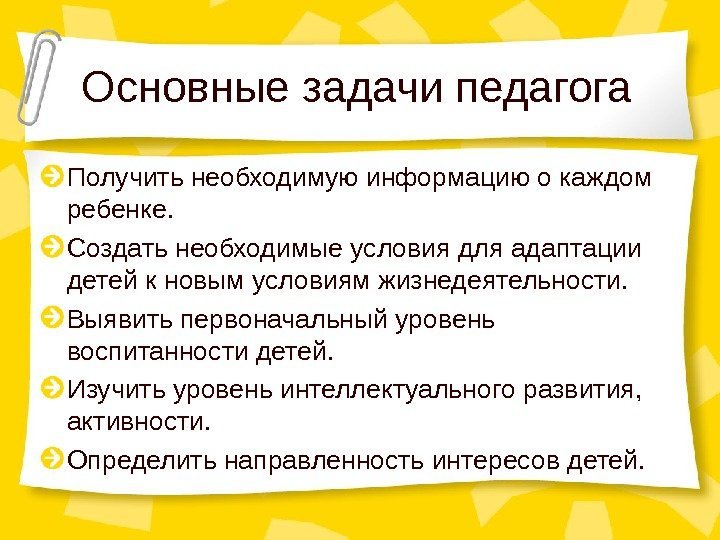 Основные задачи педагога

Получить необходимую информацию о каждом ребенке.

Создать необходимые условия для адаптации детей к новым условиям жизнедеятельности.

Выявить первоначальный уровень воспитанности детей.

Изучить уровень интеллектуального развития, активности.

Определить направленность интересов детей.